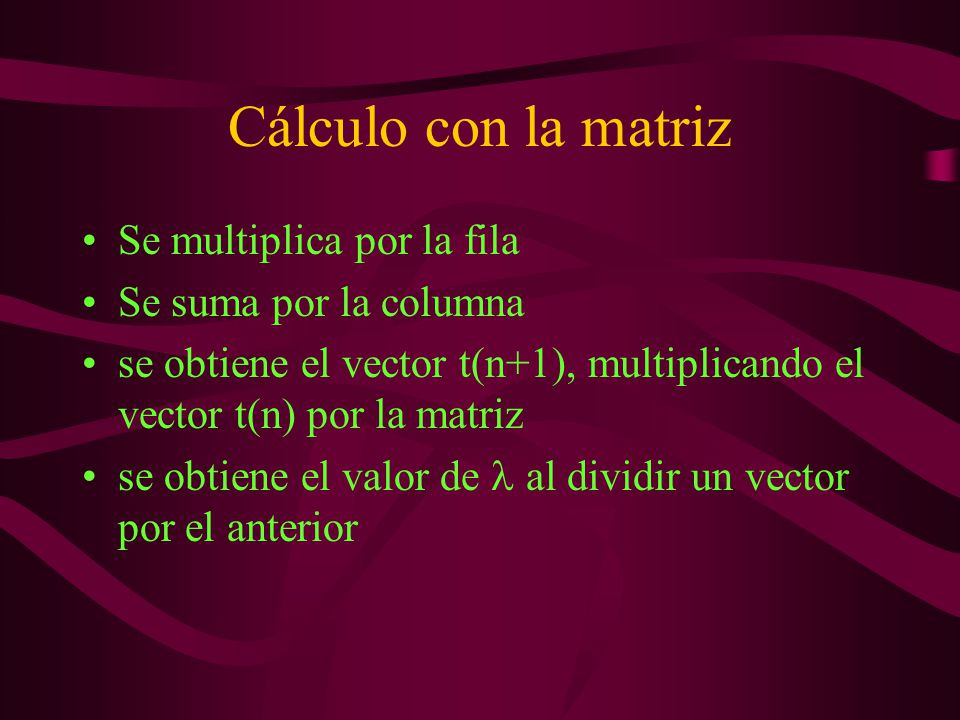 Cálculo con la matriz

• Se multiplica por la fila
• Se suma por la columna
• se obtiene el vector t(n+1), multiplicando el vector t(n) por la matriz
• se obtiene el valor de $\lambda$ al dividir un vector por el anterior